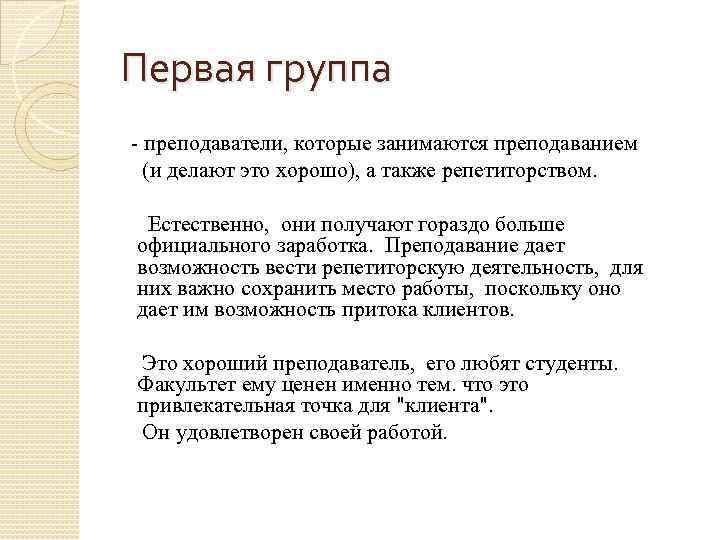 Первая группа

- преподаватели, которые занимаются преподаванием (и делают это хорошо), а также репетиторством.

Естественно, они получают гораздо больше официального заработка. Преподавание дает возможность вести репетиторскую деятельность, для них важно сохранить место работы, поскольку оно дает им возможность притока клиентов.

Это хороший преподаватель, его любят студенты. Факультет ему ценен именно тем. что это привлекательная точка для "клиента".

Он удовлетворен своей работой.